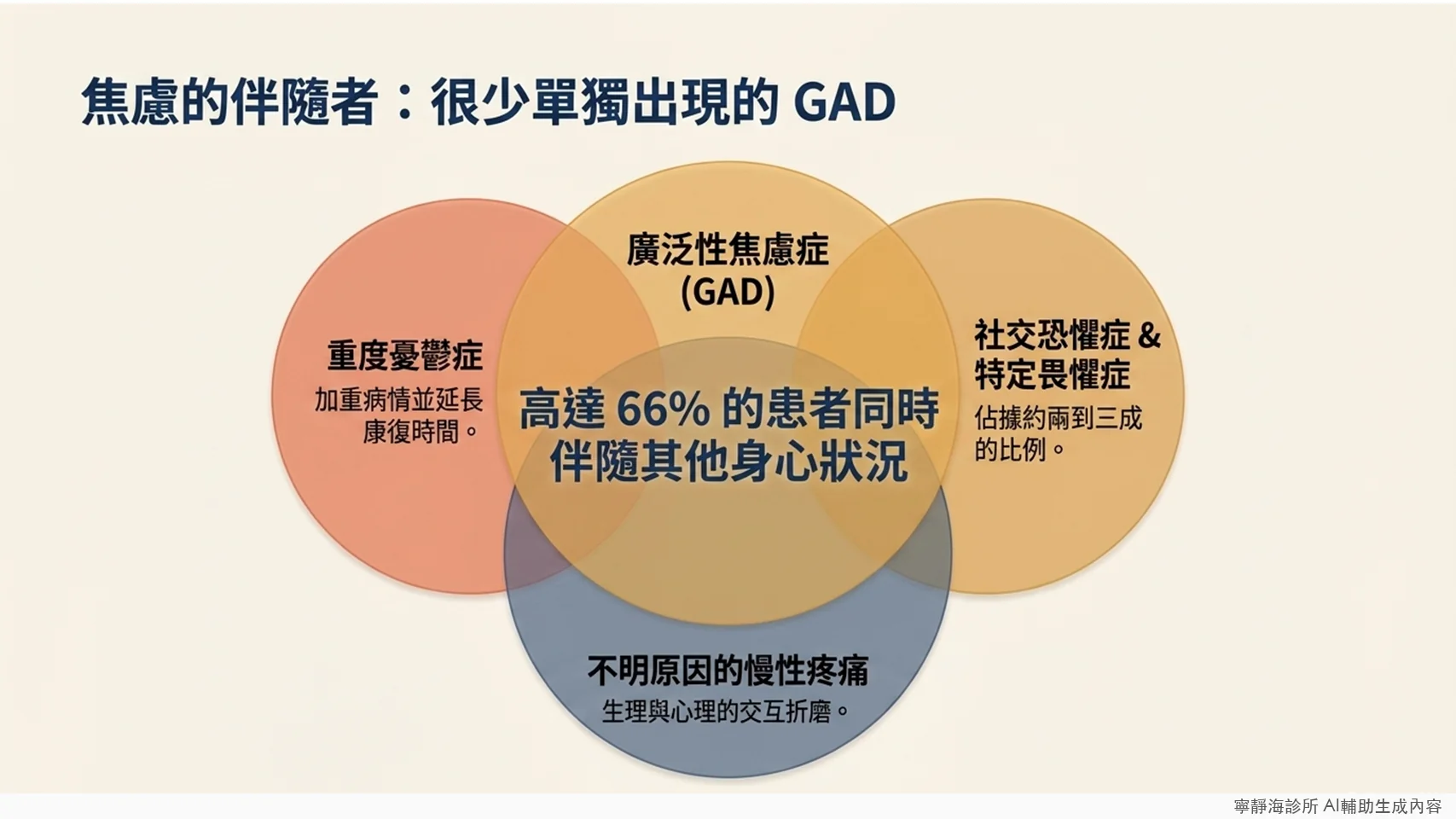 焦慮的伴隨者：很少單獨出現的 GAD

廣泛性焦慮症
(GAD)

重度憂鬱症
加重病情並延長康復時間。

高達 66% 的患者同時伴隨其他身心狀況

社交恐懼症 &
特定畏懼症
佔據約兩到三成的比例。

不明原因的慢性疼痛
生理與心理的交互折磨。

寧靜海診所 AI輔助生成內容